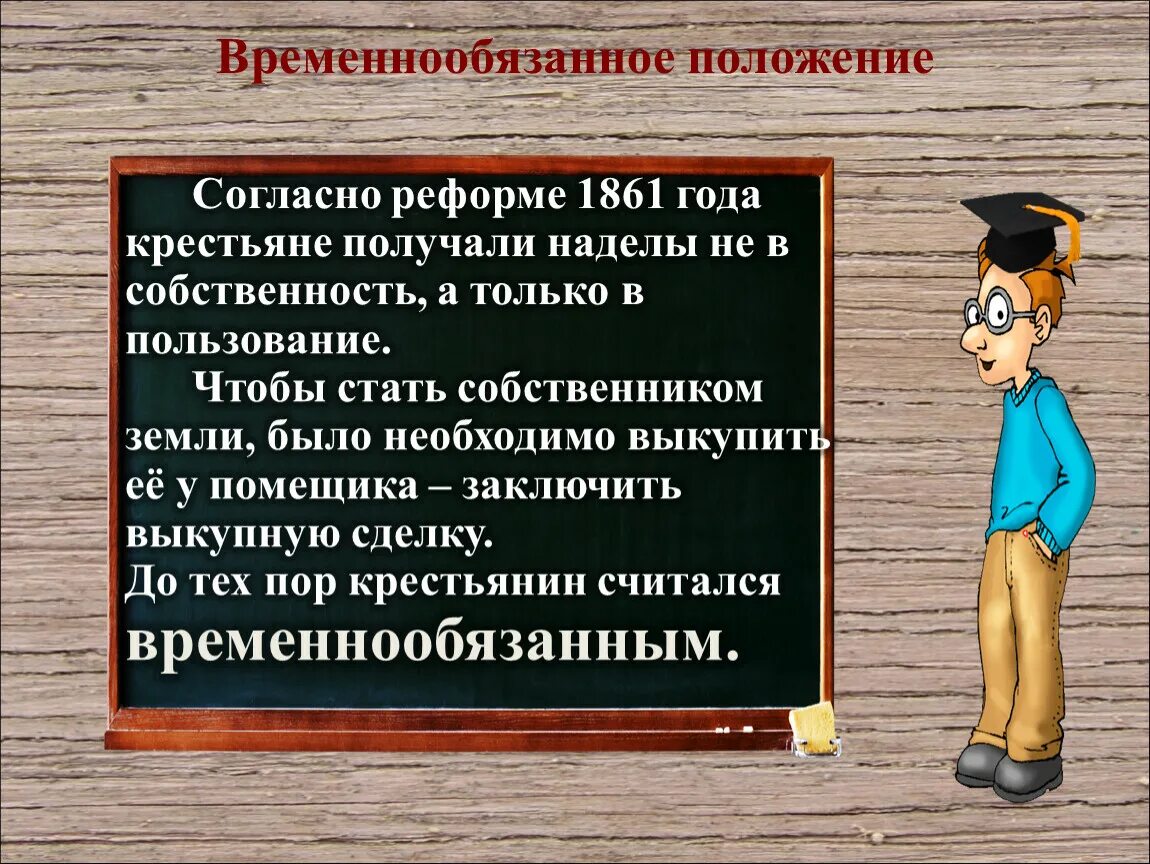 Временнообязанное положение

Согласно реформе 1861 года крестьяне получали наделы не в собственность, а только в пользование.

Чтобы стать собственником земли, было необходимо выкупить её у помещика – заключить выкупную сделку.
До тех пор крестьянин считался временнообязанным.